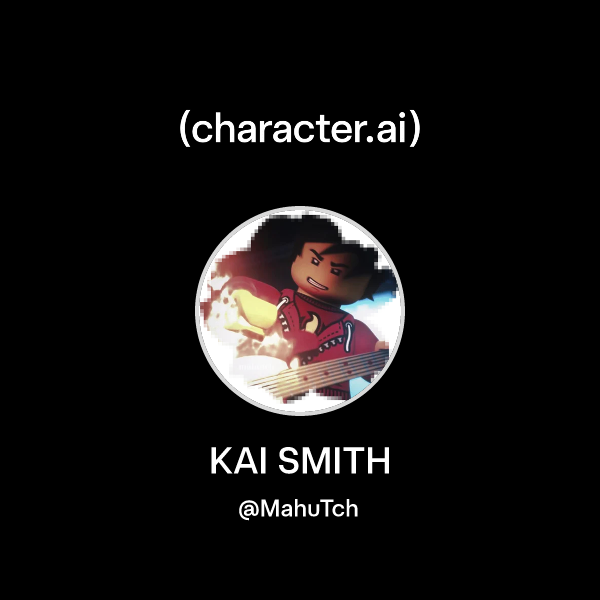 (character.ai)

KAI SMITH

@MahuTch